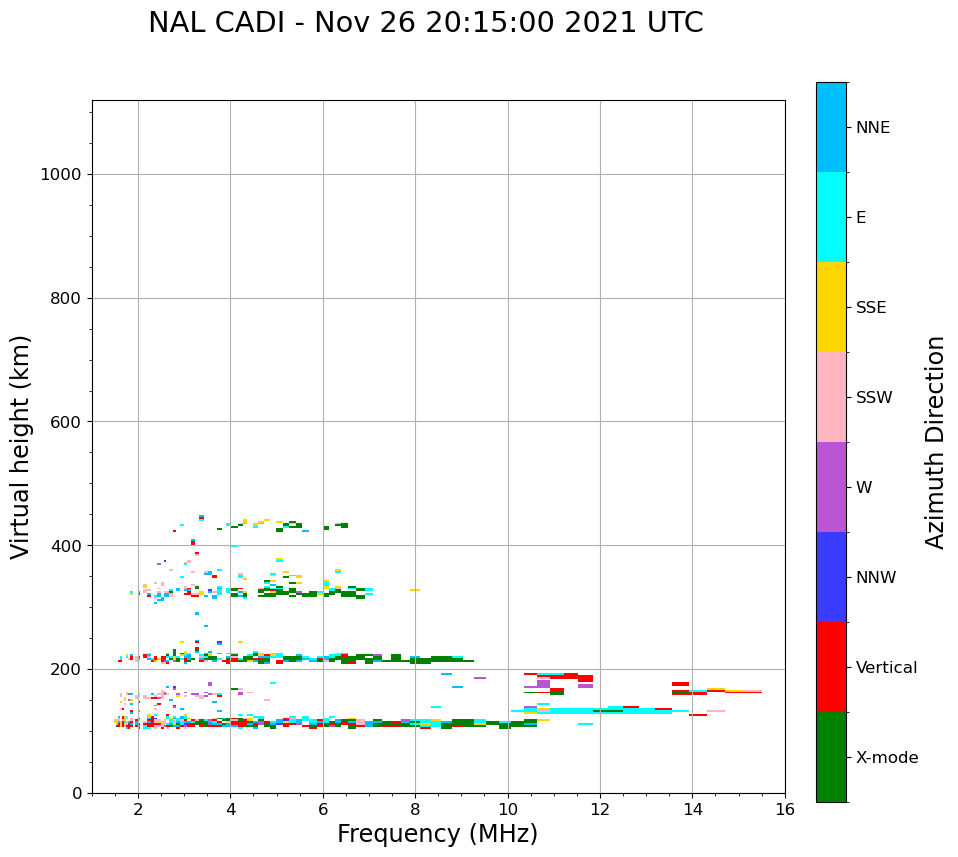 NAL CADI - Nov 26 20:15:00 2021 UTC

Virtual height (km)

1000
800
600
400
200
0

2 4 6 8 10 12 14 16

Frequency (MHz)

NNE
E
SSE
SSW
W
NNW
Vertical
X-mode

Azimuth Direction